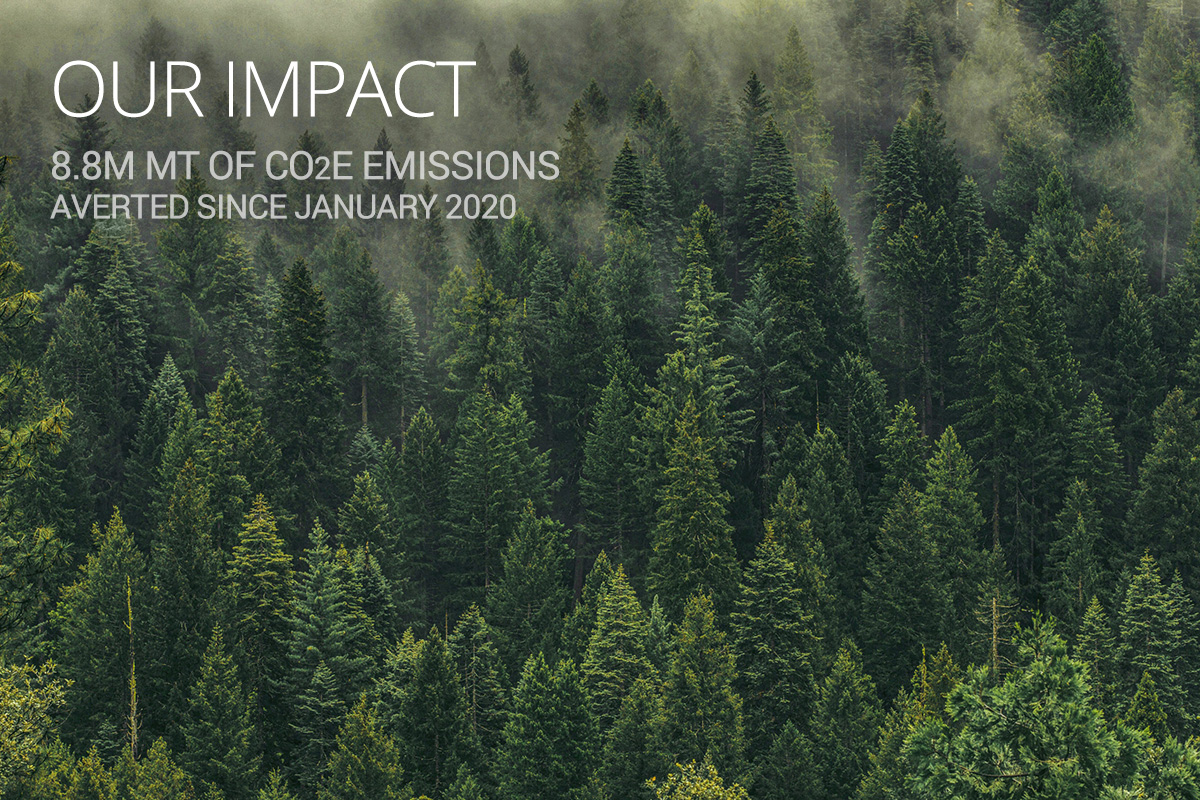 OUR IMPACT

8.8M MT OF $CO_2E$ EMISSIONS
AVERTED SINCE JANUARY 2020